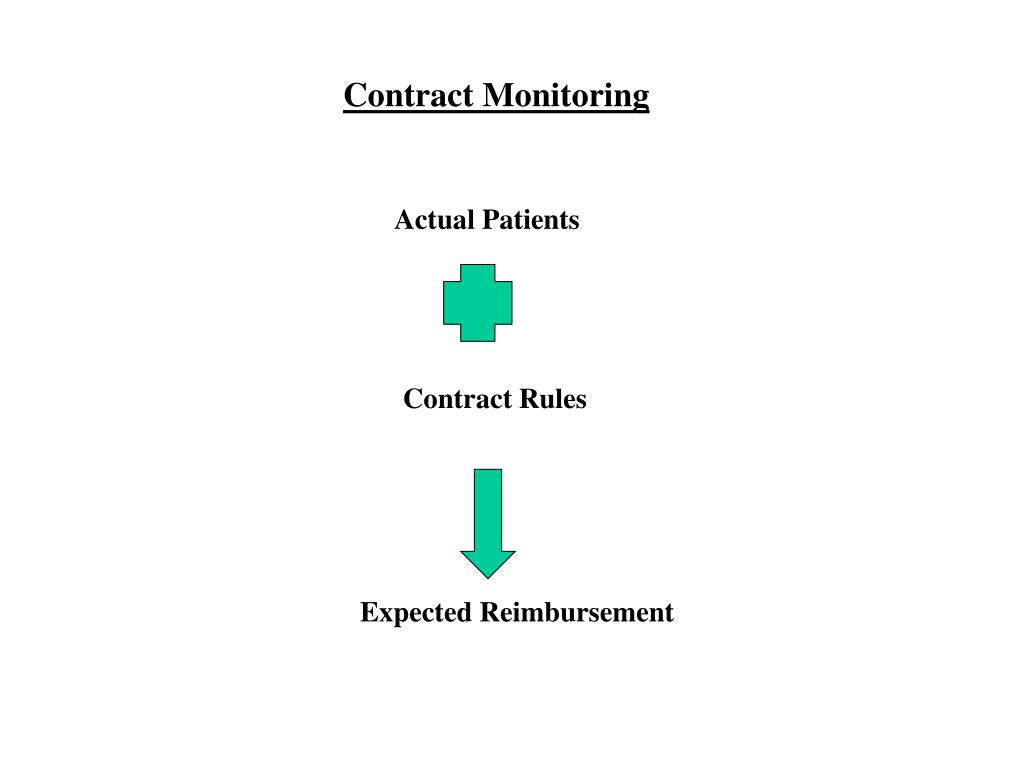 Contract Monitoring

Actual Patients

Contract Rules

Expected Reimbursement